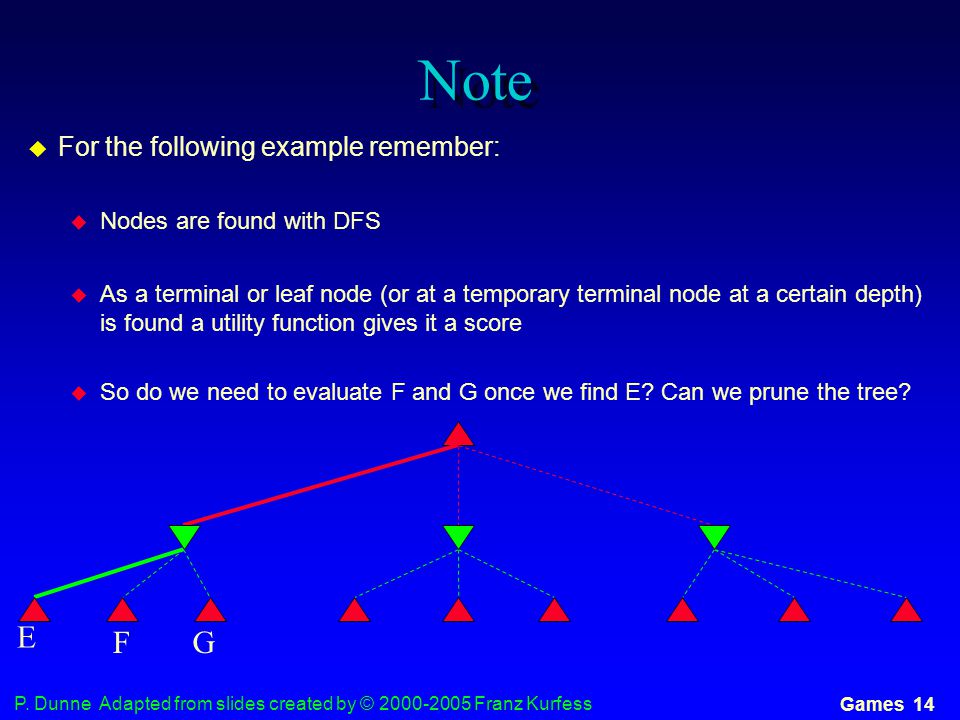 Note

For the following example remember:

Nodes are found with DFS

As a terminal or leaf node (or at a temporary terminal node at a certain depth) is found a utility function gives it a score

So do we need to evaluate F and G once we find E? Can we prune the tree?

E
F G

P. Dunne Adapted from slides created by © 2000-2005 Franz Kurfess

Games 14